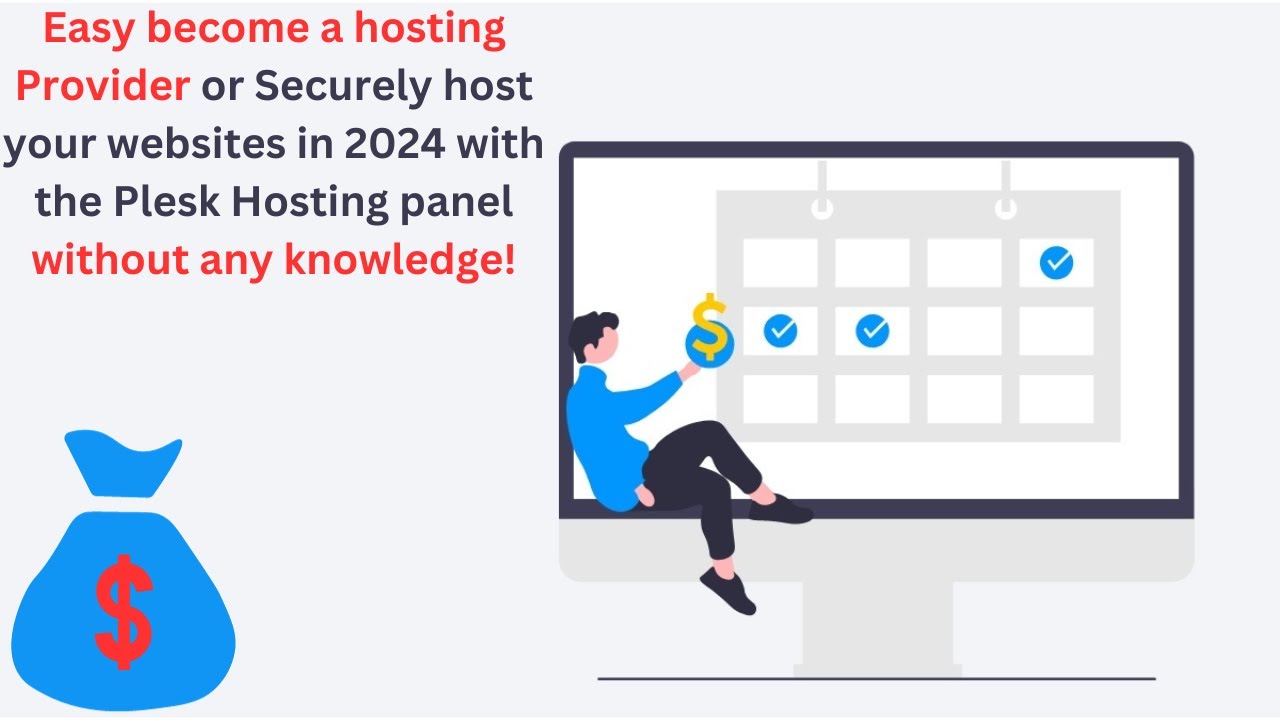 Easy become a hosting Provider or Securely host your websites in 2024 with the Plesk Hosting panel without any knowledge!

$

$